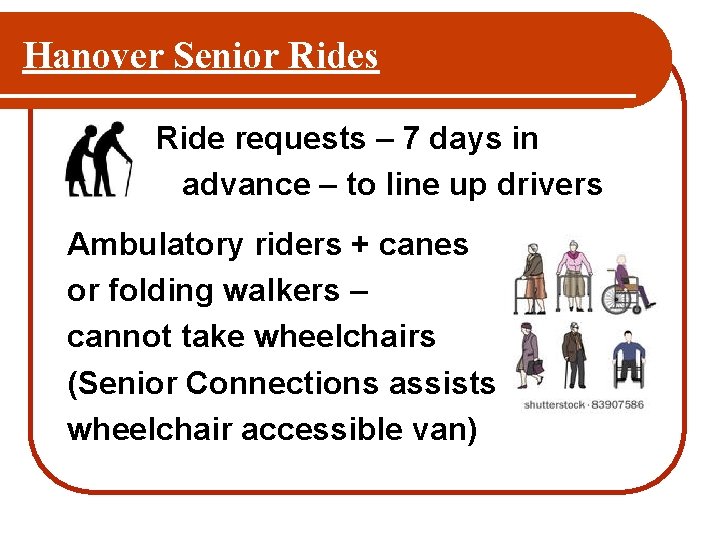 Hanover Senior Rides

Ride requests – 7 days in advance – to line up drivers

Ambulatory riders + canes or folding walkers – cannot take wheelchairs (Senior Connections assists wheelchair accessible van)

shutterstock · 83907586